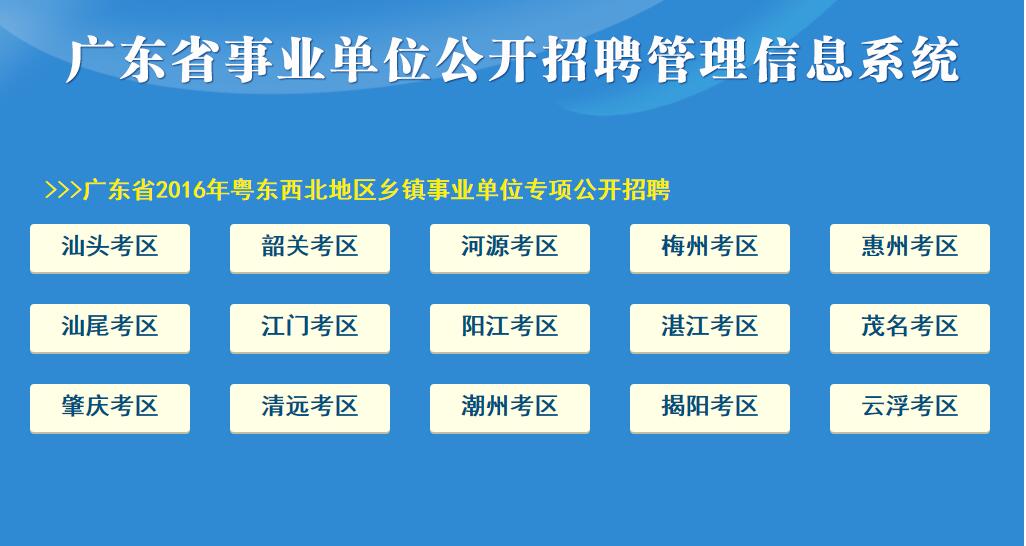 广东省事业单位公开招聘管理信息系统

>>>广东省2016年粤东西北地区乡镇事业单位专项公开招聘

汕头考区 韶关考区 河源考区 梅州考区 惠州考区

汕尾考区 江门考区 阳江考区 湛江考区 茂名考区

肇庆考区 清远考区 潮州考区 揭阳考区 云浮考区